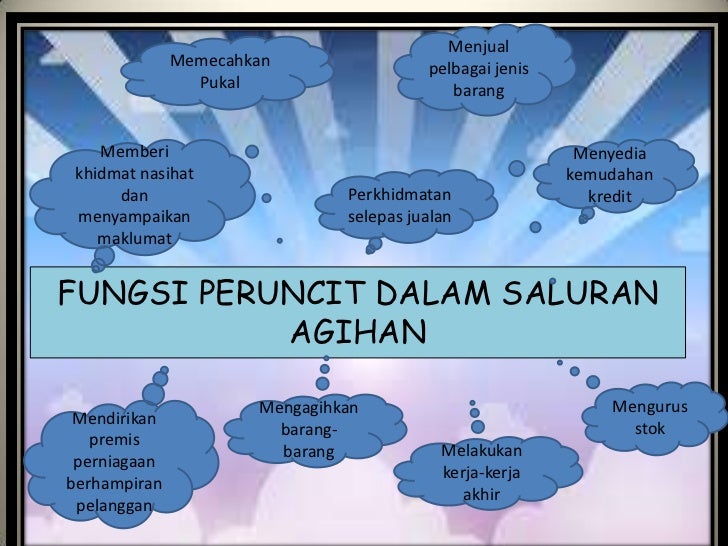 Memecahkan Pukal

Menjual pelbagai jenis barang

Memberi khidmat nasihat dan menyampaikan maklumat

Perkhidmatan selepas jualan

Menyedia kemudahan kredit

FUNGSI PERUNCIT DALAM SALURAN AGIHAN

Mendirikan premis perniagaan berhampiran pelanggan

Mengagihkan barang-barang

Melakukan kerja-kerja akhir

Mengurus stok